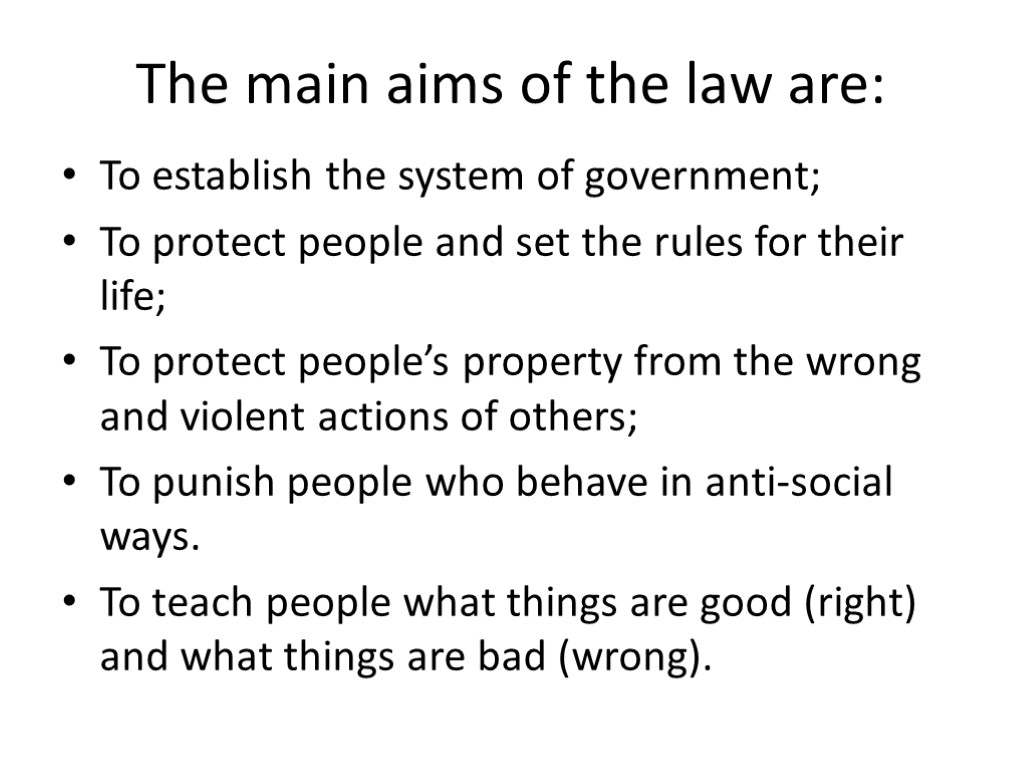 The main aims of the law are:

• To establish the system of government;
• To protect people and set the rules for their life;
• To protect people’s property from the wrong and violent actions of others;
• To punish people who behave in anti-social ways.
• To teach people what things are good (right) and what things are bad (wrong).